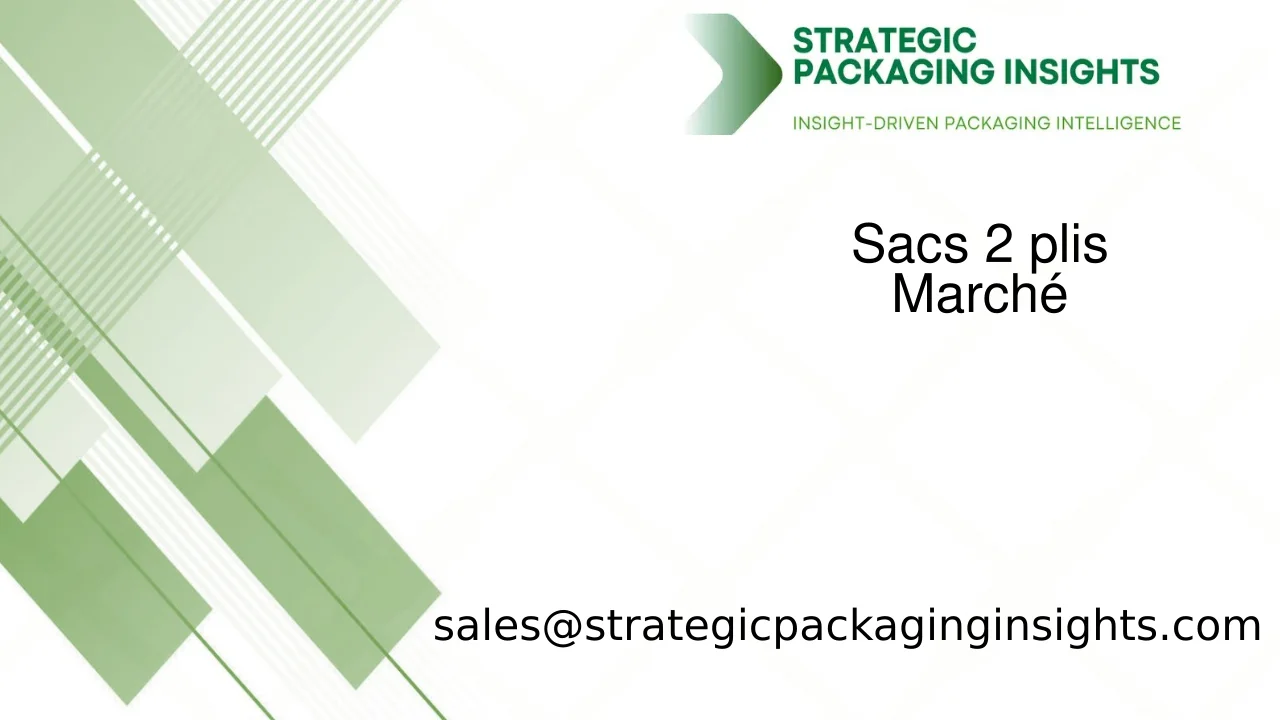 STRATEGIC PACKAGING INSIGHTS
INSIGHT-DRIVEN PACKAGING INTELLIGENCE

Sacs 2 plis
Marché

sales@strategicpackaginginsights.com